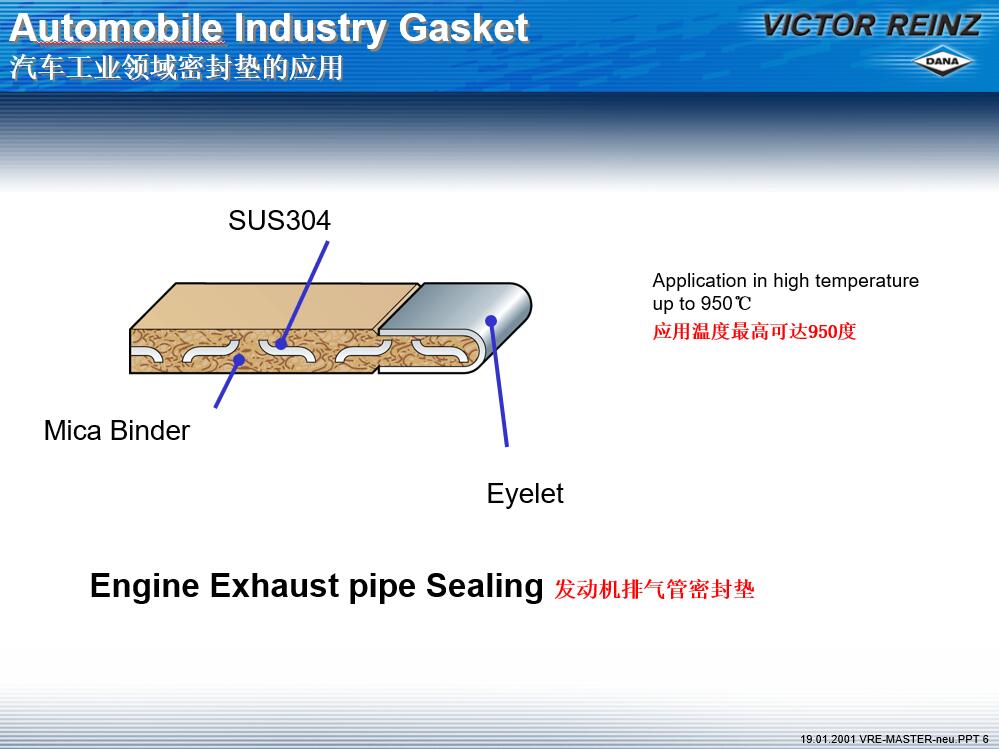 Automobile Industry Gasket
汽车工业领域密封垫的应用

VICTOR REINZ
DANA

SUS304

Application in high temperature up to 950℃
应用温度最高可达950度

Mica Binder

Eyelet

Engine Exhaust pipe Sealing 发动机排气管密封垫

19.01.2001 VRE-MASTER-neu.PPT 6